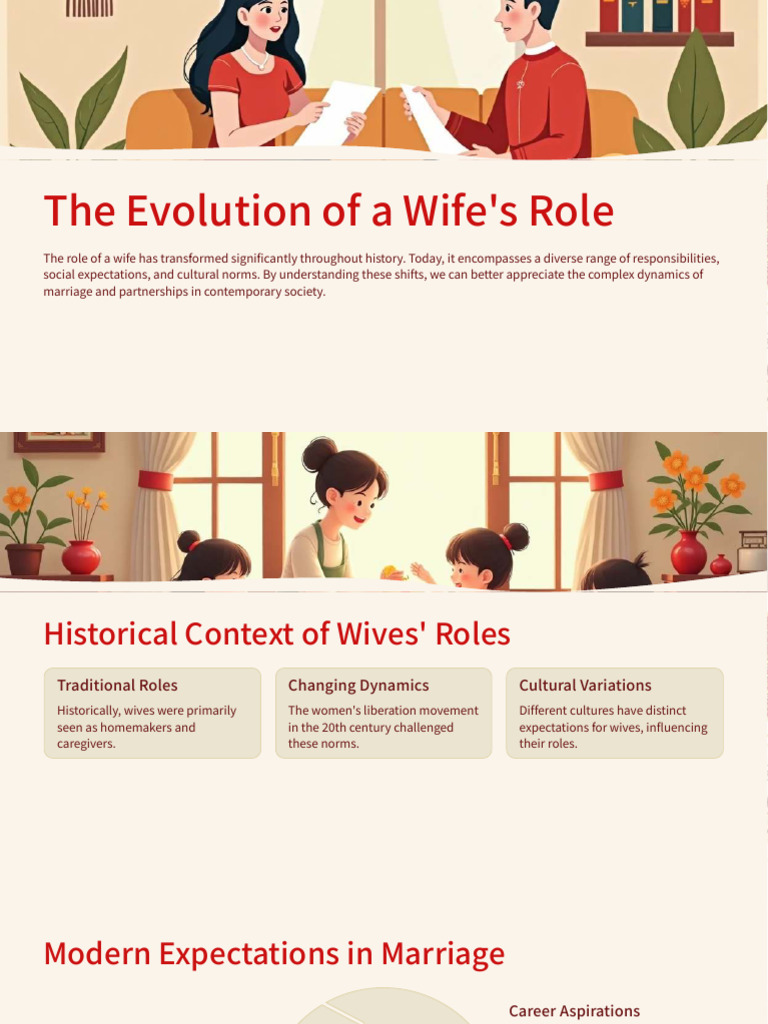 The Evolution of a Wife's Role

The role of a wife has transformed significantly throughout history. Today, it encompasses a diverse range of responsibilities, social expectations, and cultural norms. By understanding these shifts, we can better appreciate the complex dynamics of marriage and partnerships in contemporary society.

Historical Context of Wives' Roles

Traditional Roles
Historically, wives were primarily seen as homemakers and caregivers.

Changing Dynamics
The women's liberation movement in the 20th century challenged these norms.

Cultural Variations
Different cultures have distinct expectations for wives, influencing their roles.

Modern Expectations in Marriage

Career Aspirations